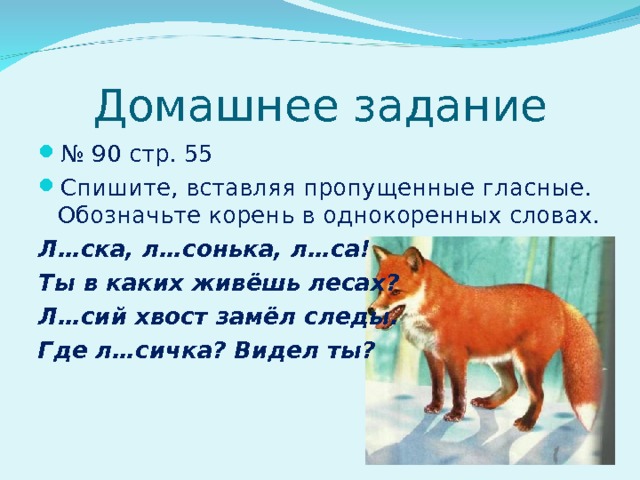 Домашнее задание

№ 90 стр. 55

Спишите, вставляя пропущенные гласные. Обозначьте корень в однокоренных словах.

Л…ска, л…сонька, л…са!
Ты в каких живёшь лесах?
Л…сий хвост замёл следы.
Где л…сичка? Видел ты?